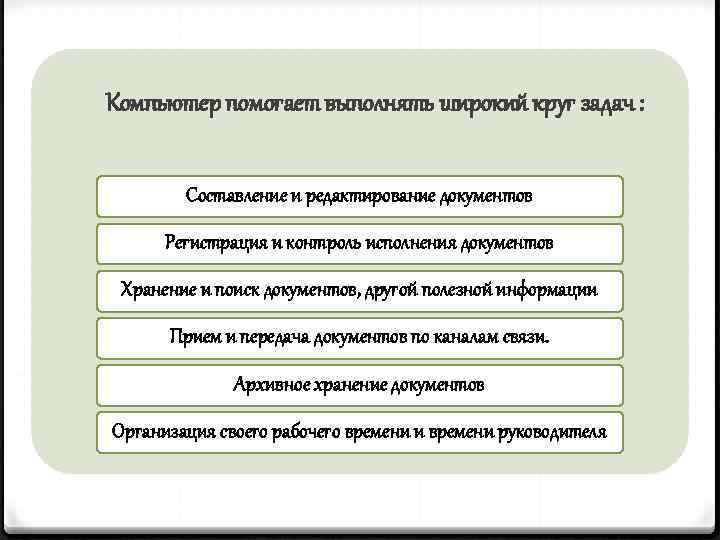 Компьютер помогает выполнять широкий круг задач :

Составление и редактирование документов

Регистрация и контроль исполнения документов

Хранение и поиск документов, другой полезной информации

Прием и передача документов по каналам связи.

Архивное хранение документов

Организация своего рабочего времени и времени руководителя